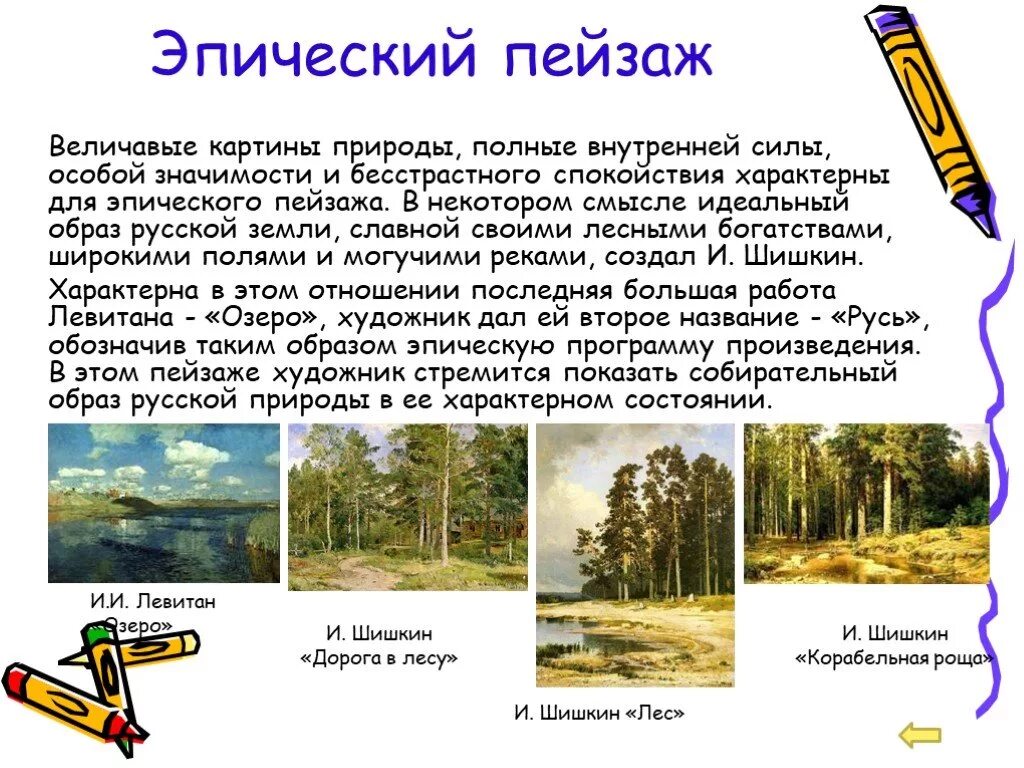 Эпический пейзаж

Величавые картины природы, полные внутренней силы, особой значимости и бесстрастного спокойствия характерны для эпического пейзажа. В некотором смысле идеальный образ русской земли, славной своими лесными богатствами, широкими полями и могучими реками, создал И. Шишкин.

Характерна в этом отношении последняя большая работа Левитана - «Озеро», художник дал ей второе название - «Русь», обозначив таким образом эпическую программу произведения. В этом пейзаже художник стремится показать собирательный образ русской природы в ее характерном состоянии.

И.И. Левитан «Озеро»

И. Шишкин «Дорога в лесу»

И. Шишкин «Лес»

И. Шишкин «Корабельная роща»